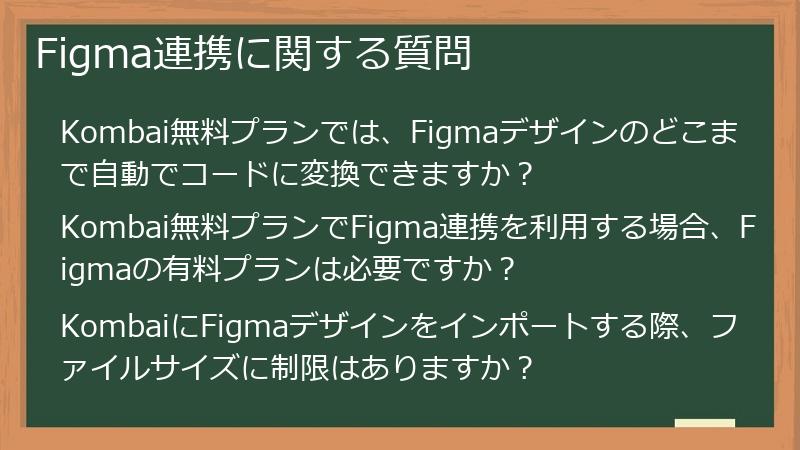 Figma連携に関する質問

Kombai無料プランでは、Figmaデザインのどこまで自動でコードに変換できますか？

Kombai無料プランでFigma連携を利用する場合、Figmaの有料プランは必要ですか？

KombaiにFigmaデザインをインポートする際、ファイルサイズに制限はありますか？